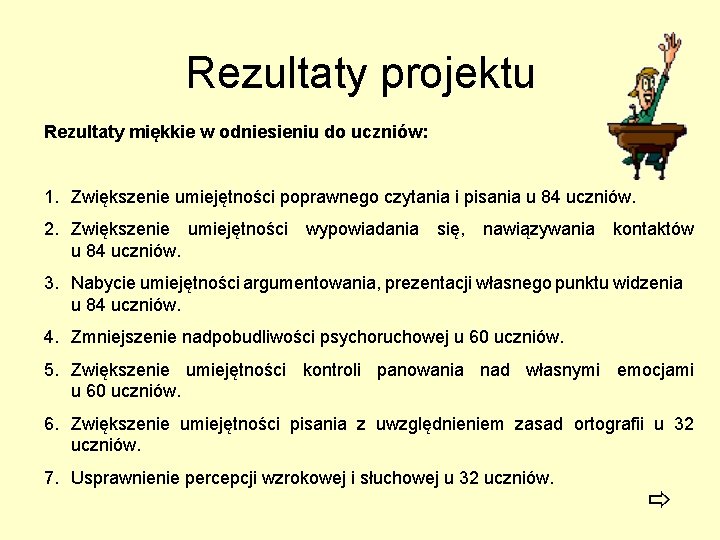 Rezultaty projektu

Rezultaty miękkie w odniesieniu do uczniów:

1. Zwiększenie umiejętności poprawnego czytania i pisania u 84 uczniów.
2. Zwiększenie umiejętności wypowiadania się, nawiązywania kontaktów u 84 uczniów.
3. Nabycie umiejętności argumentowania, prezentacji własnego punktu widzenia u 84 uczniów.
4. Zmniejszenie nadpobudliwości psychoruchowej u 60 uczniów.
5. Zwiększenie umiejętności kontroli panowania nad własnymi emocjami u 60 uczniów.
6. Zwiększenie umiejętności pisania z uwzględnieniem zasad ortografii u 32 uczniów.
7. Usprawnienie percepcji wzrokowej i słuchowej u 32 uczniów.